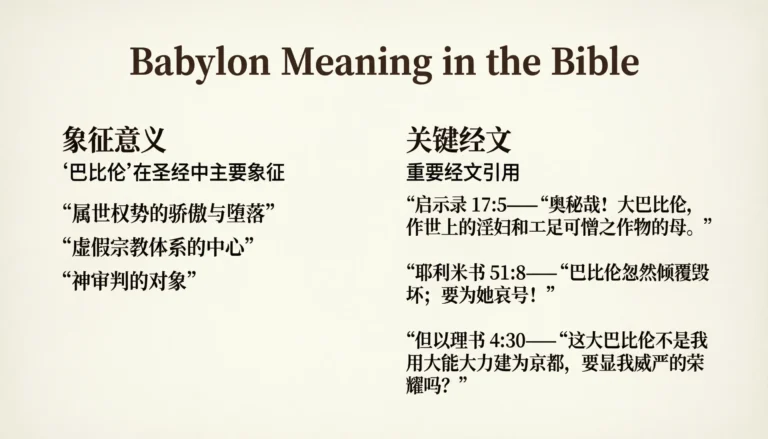 Babylon Meaning in the Bible

象征意义

‘巴比伦’在圣经中主要象征

“属世权势的骄傲与堕落”

“虚假宗教体系的中心”

“神审判的对象”

关键经文

重要经文引用

“启示录 17:5——“奥秘哉！大巴比伦，作世上的淫妇和工足可憎之作物的母。”

“耶利米书 51:8——“巴比伦忽然倾覆毁坏；要为她哀号！”

“但以理书 4:30——“这大巴比伦不是我用大能大力建为京都，要显我威严的荣耀吗？”